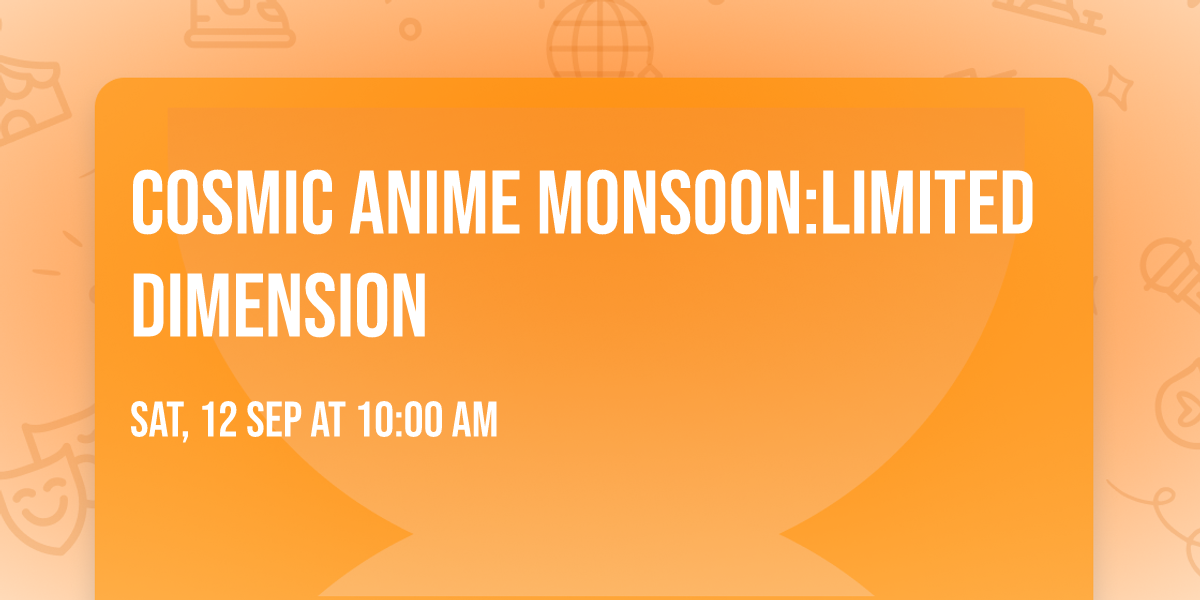 COSMIC ANIME MONSOON:LIMITED DIMENSION

SAT, 12 SEP AT 10:00 AM